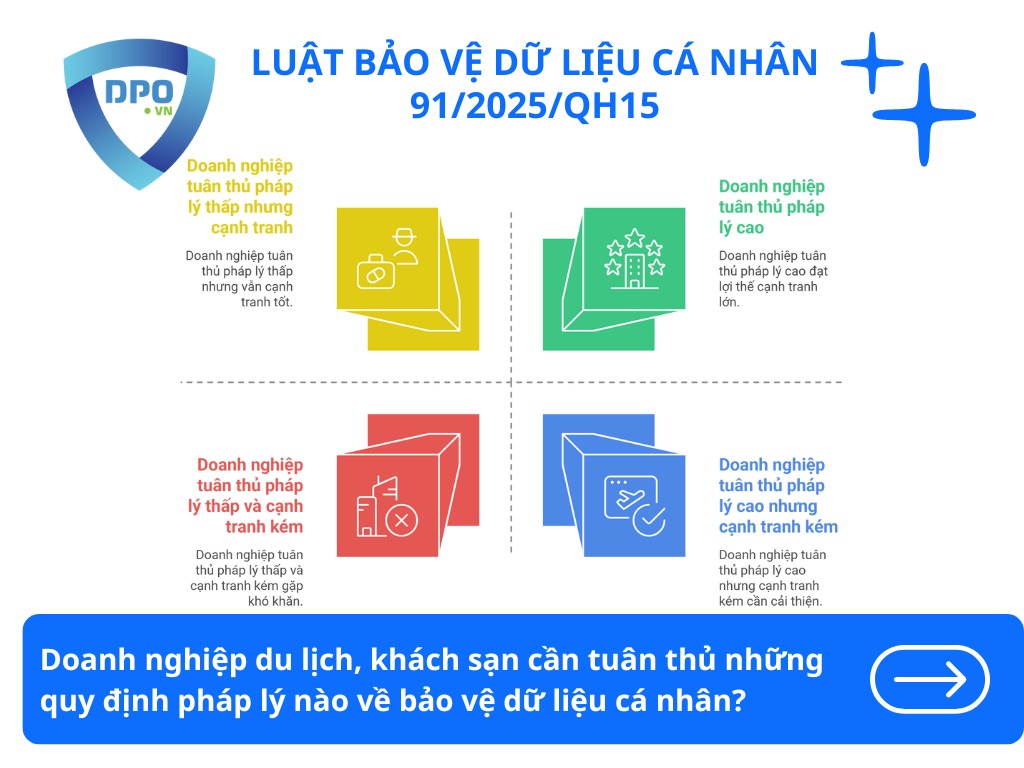 DPO
• VN

LUẬT BẢO VỆ DỮ LIỆU CÁ NHÂN 91/2025/QH15

Doanh nghiệp tuân thủ pháp lý thấp nhưng cạnh tranh

Doanh nghiệp tuân thủ pháp lý thấp nhưng vẫn cạnh tranh tốt.

Doanh nghiệp tuân thủ pháp lý cao

Doanh nghiệp tuân thủ pháp lý cao đạt lợi thế cạnh tranh lớn.

Doanh nghiệp tuân thủ pháp lý thấp và cạnh tranh kém

Doanh nghiệp tuân thủ pháp lý thấp và cạnh tranh kém gặp khó khăn.

Doanh nghiệp tuân thủ pháp lý cao nhưng cạnh tranh kém

Doanh nghiệp tuân thủ pháp lý cao nhưng cạnh tranh kém cần cải thiện.

Doanh nghiệp du lịch, khách sạn cần tuân thủ những quy định pháp lý nào về bảo vệ dữ liệu cá nhân?